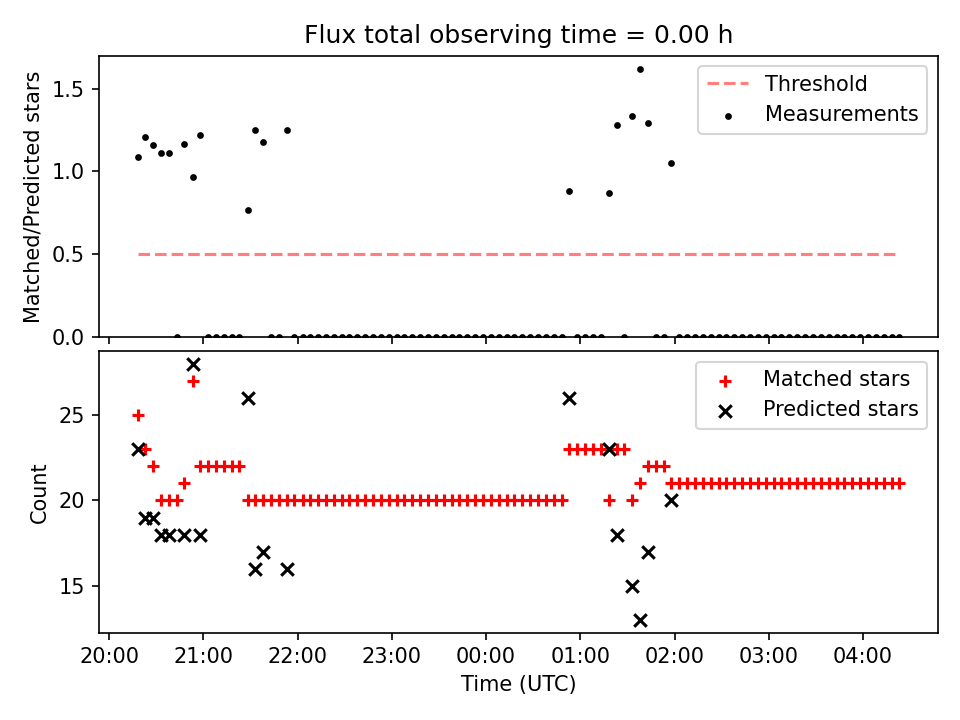 Flux total observing time = 0.00 h

Matched/Predicted stars

1.5
1.0
0.5
0.0

Threshold
Measurements

Count

25
20
15

Matched stars
Predicted stars

20:00 21:00 22:00 23:00 00:00 01:00 02:00 03:00 04:00

Time (UTC)